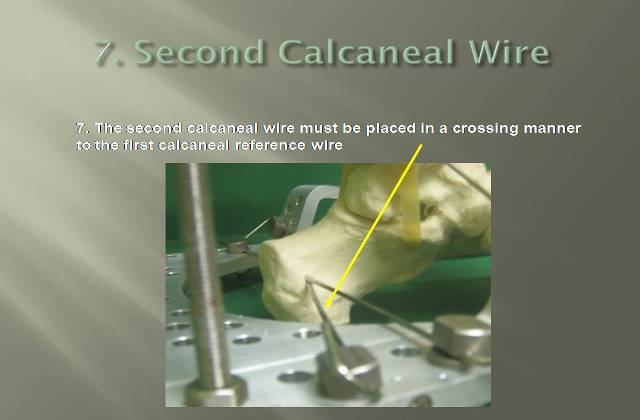 7. Second Calcaneal Wire

7. The second calcaneal wire must be placed in a crossing manner to the first calcaneal reference wire